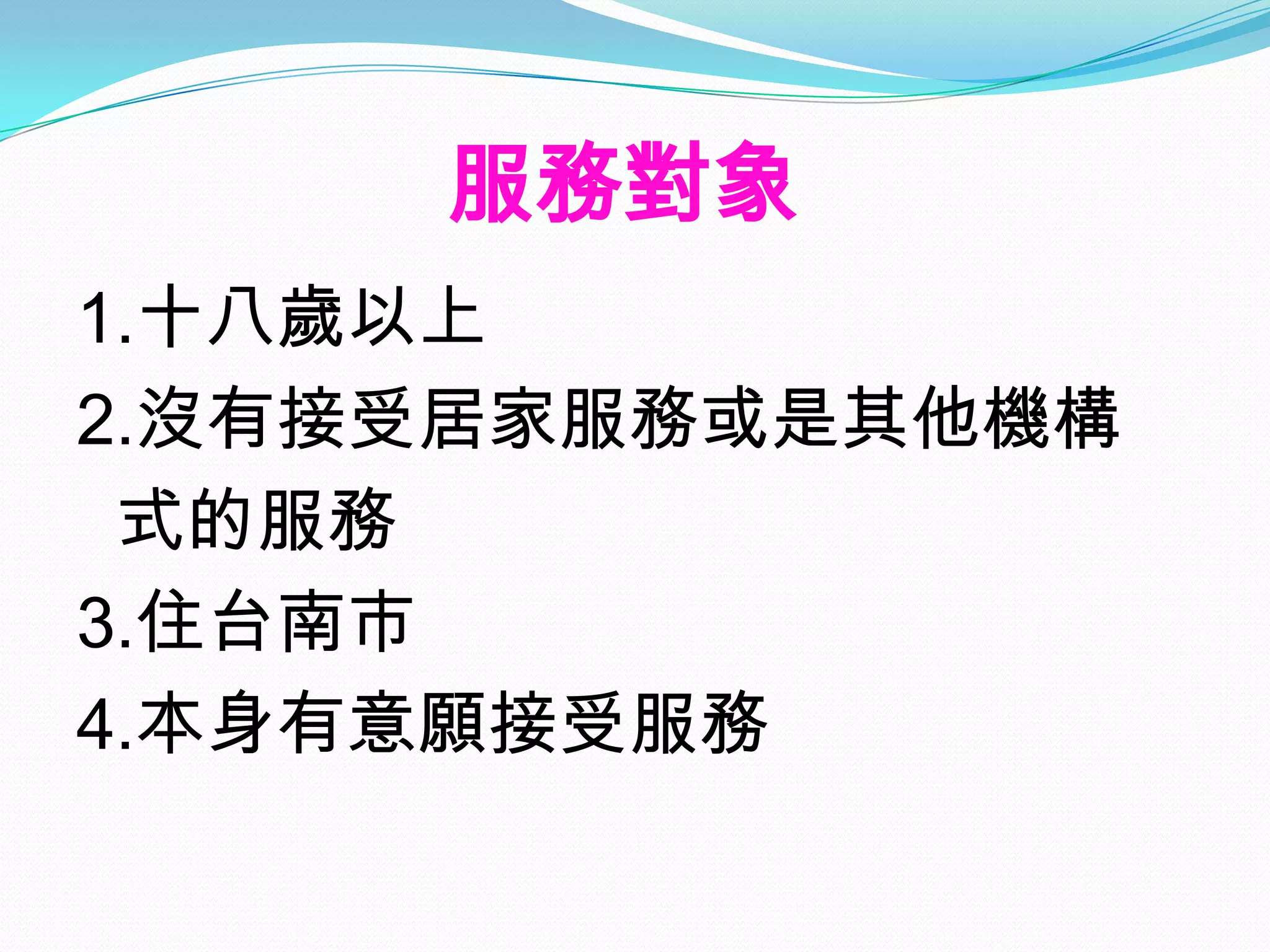 服務對象

1.十八歲以上
2.沒有接受居家服務或是其他機構式的服務
3.住台南市
4.本身有意願接受服務